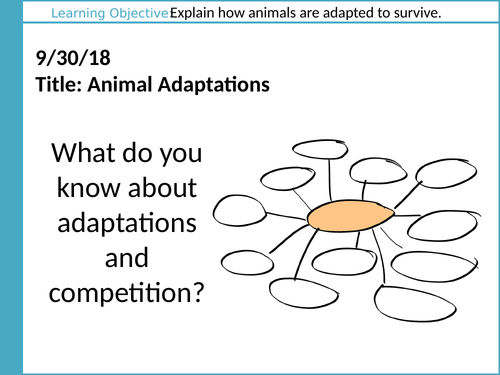 Learning Objective Explain how animals are adapted to survive.

9/30/18
Title: Animal Adaptations

What do you know about adaptations and competition?